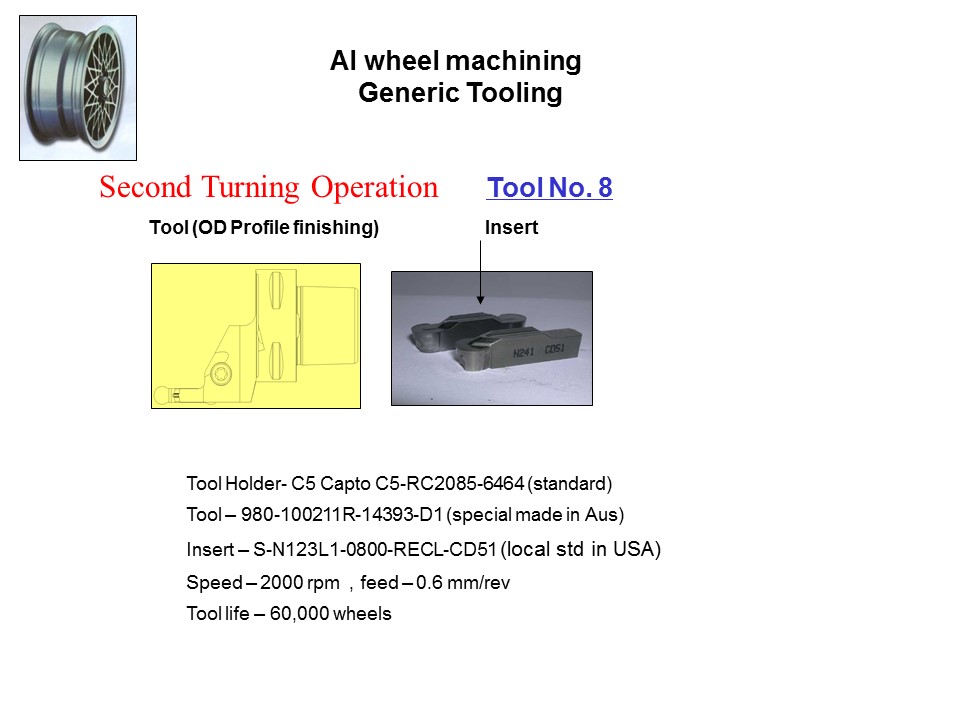 Al wheel machining
Generic Tooling

Second Turning Operation Tool No. 8

Tool (OD Profile finishing)

Insert

N241 CD51

Tool Holder- C5 Capto C5-RC2085-6464 (standard)

Tool – 980-100211R-14393-D1 (special made in Aus)

Insert – S-N123L1-0800-RECL-CD51 (local std in USA)

Speed – 2000 rpm , feed – 0.6 mm/rev

Tool life – 60,000 wheels